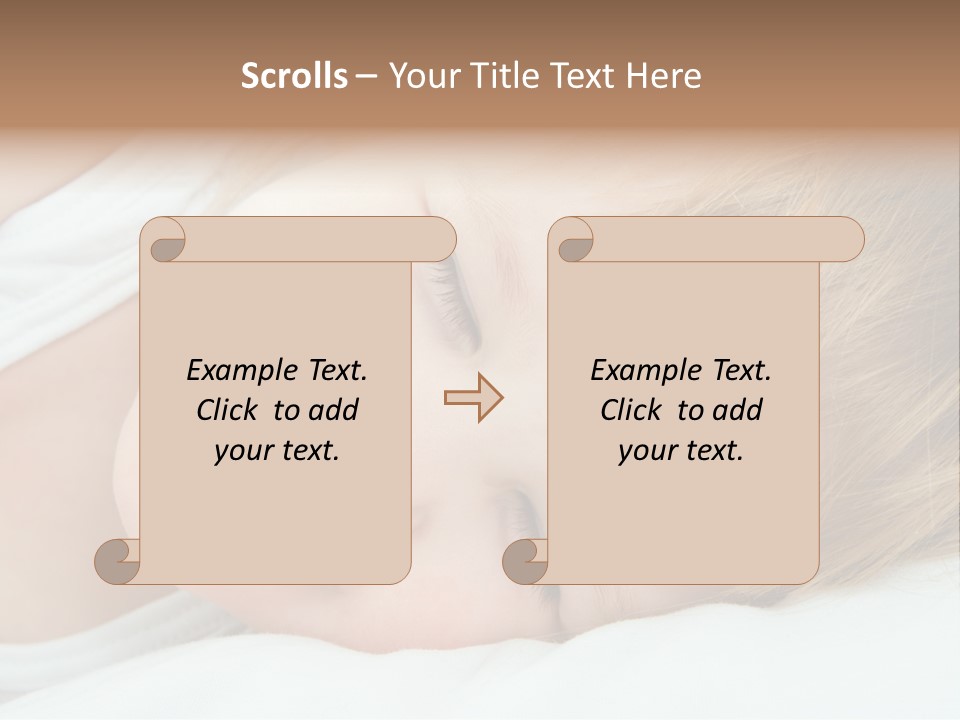 Scrolls – Your Title Text Here

Example Text. Click to add your text.

Example Text. Click to add your text.